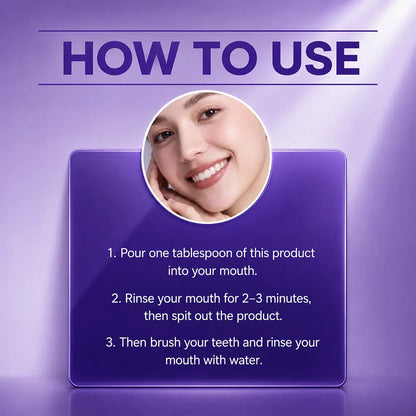 HOW TO USE

1. Pour one tablespoon of this product into your mouth.

2. Rinse your mouth for 2–3 minutes, then spit out the product.

3. Then brush your teeth and rinse your mouth with water.